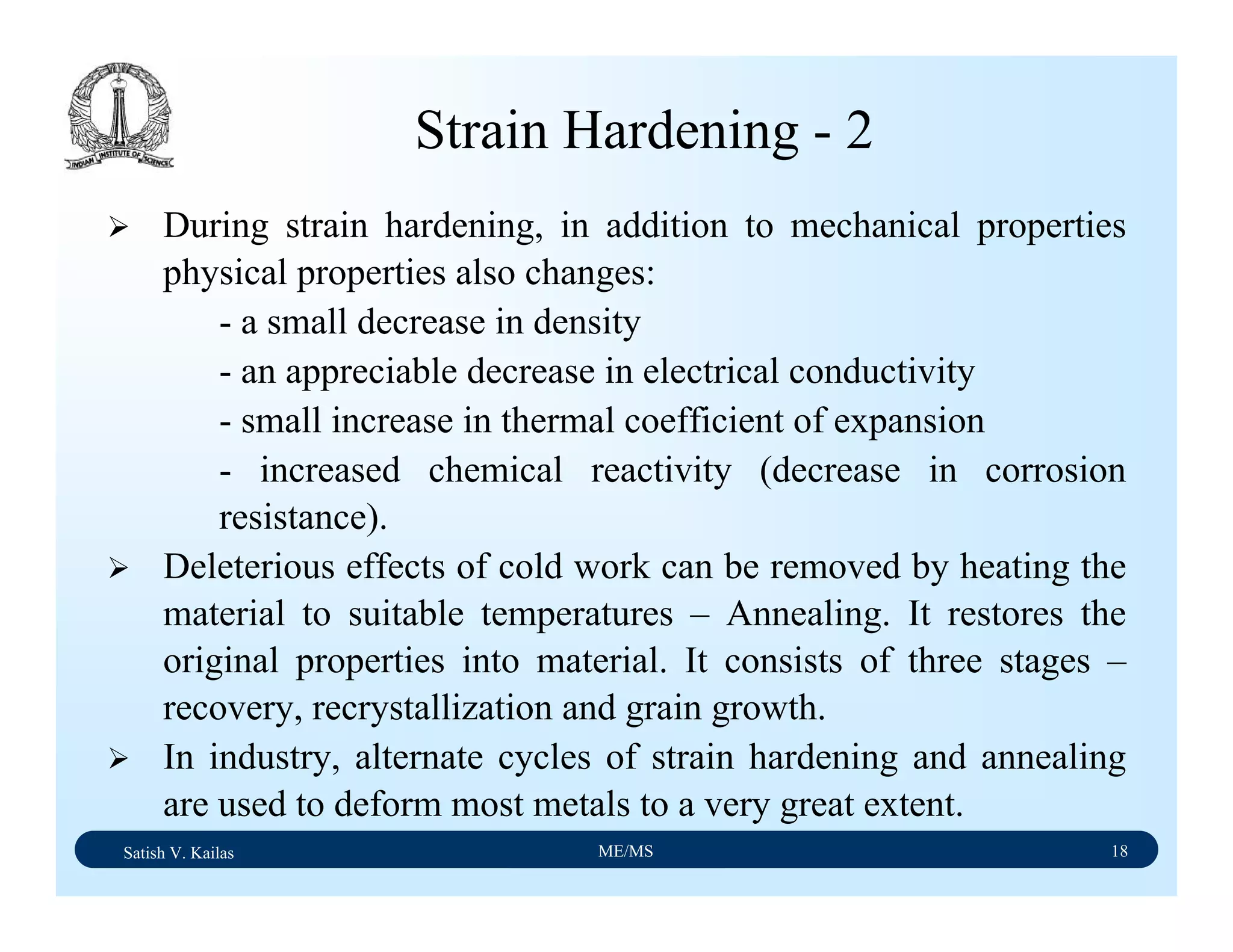 INDIAN INSTITUTE OF SCIENCE

Strain Hardening - 2

➢ During strain hardening, in addition to mechanical properties physical properties also changes:

- a small decrease in density

- an appreciable decrease in electrical conductivity

- small increase in thermal coefficient of expansion

- increased chemical reactivity (decrease in corrosion resistance).

➢ Deleterious effects of cold work can be removed by heating the material to suitable temperatures – Annealing. It restores the original properties into material. It consists of three stages – recovery, recrystallization and grain growth.

➢ In industry, alternate cycles of strain hardening and annealing are used to deform most metals to a very great extent.

Satish V. Kailas ME/MS 18